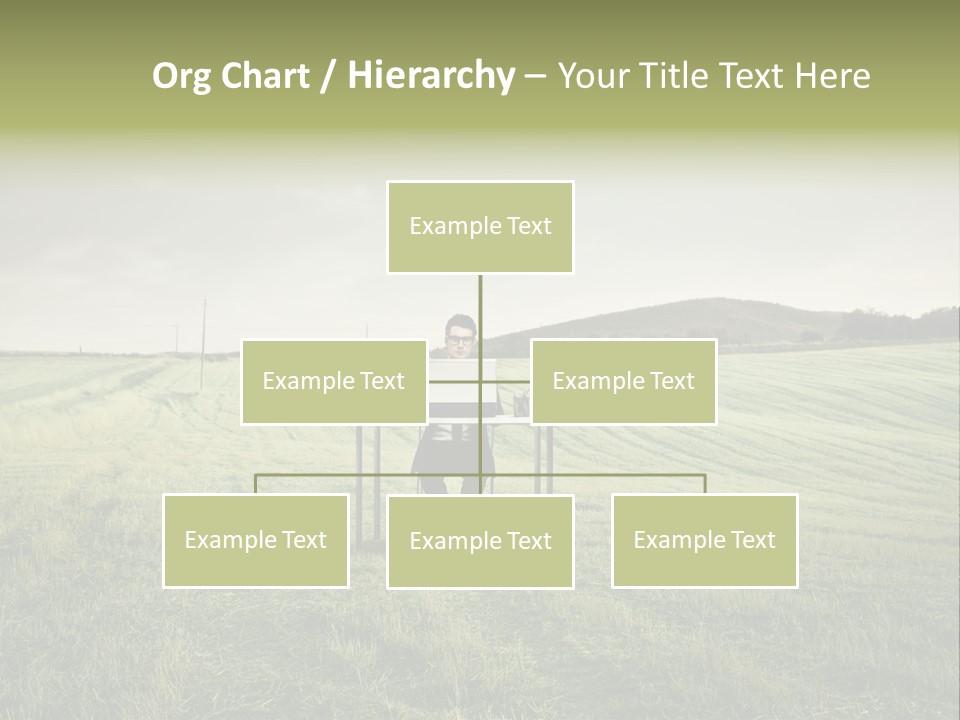 Org Chart / Hierarchy – Your Title Text Here

Example Text

Example Text

Example Text

Example Text

Example Text

Example Text